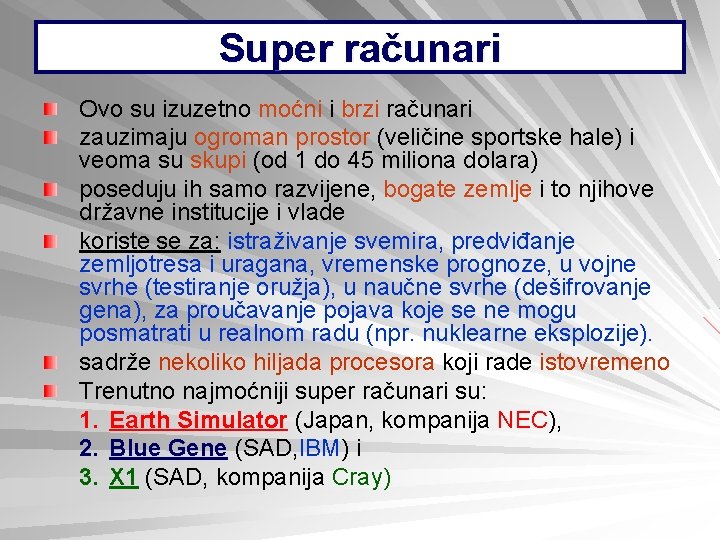 Super računari

Ovo su izuzetno moćni i brzi računari

zauzimaju ogroman prostor (veličine sportske hale) i veoma su skupi (od 1 do 45 miliona dolara)

poseduju ih samo razvijene, bogate zemlje i to njihove državne institucije i vlade

koriste se za: istraživanje svemira, predviđanje zemljotresa i uragana, vremenske prognoze, u vojne svrhe (testiranje oružja), u naučne svrhe (dešifrovanje gena), za proučavanje pojava koje se ne mogu posmatrati u realnom radu (npr. nuklearne eksplozije).

sadrže nekoliko hiljada procesora koji rade istovremeno

Trenutno najmoćniji super računari su:
1. Earth Simulator (Japan, kompanija NEC),
2. Blue Gene (SAD,IBM) i
3. X1 (SAD, kompanija Cray)